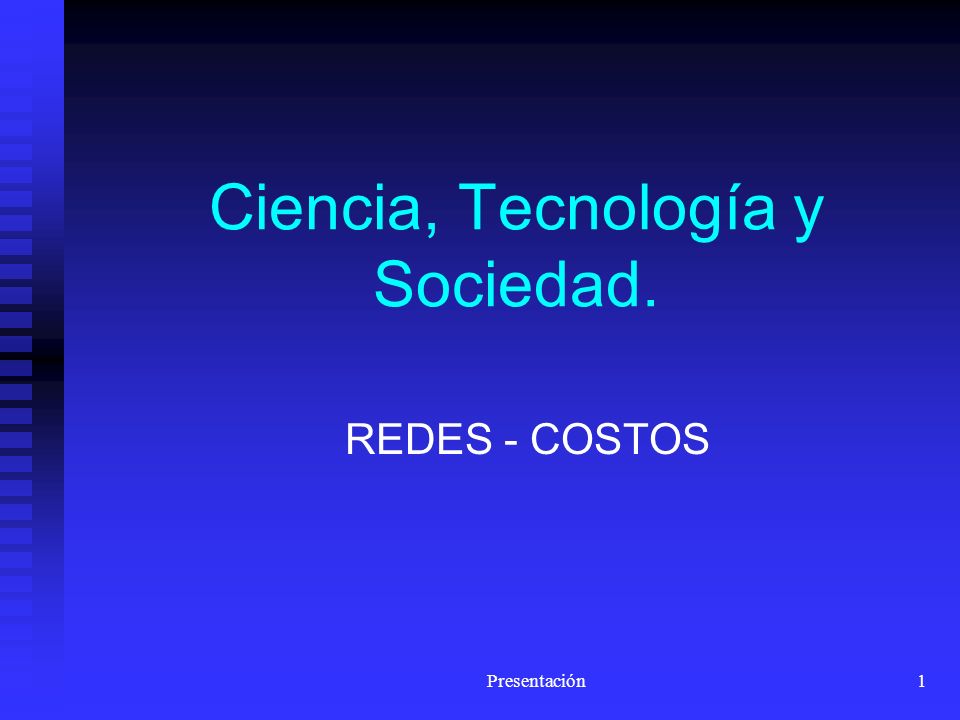 Ciencia, Tecnología y Sociedad.

REDES - COSTOS

Presentación

1